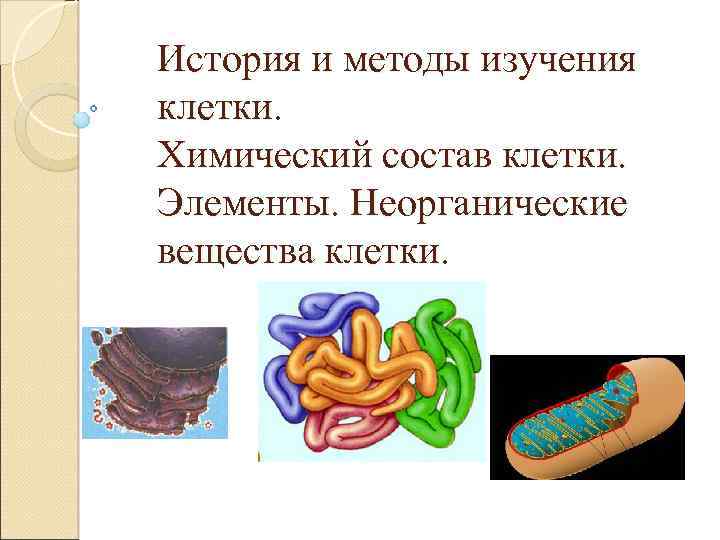 История и методы изучения клетки.
Химический состав клетки.
Элементы. Неорганические вещества клетки.